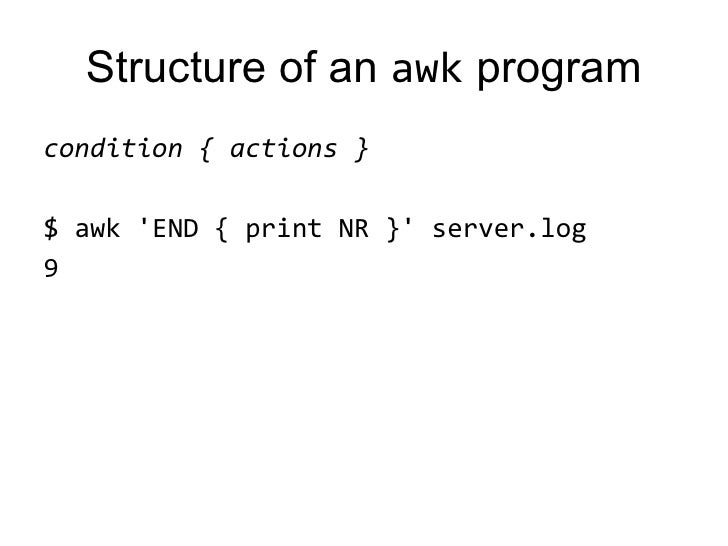 Structure of an awk program

condition { actions }

$ awk 'END { print NR }' server.log
9